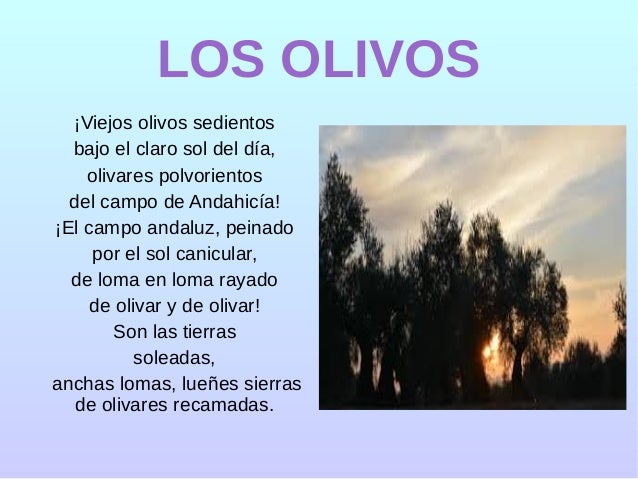 LOS OLIVOS

¡Viejos olivos sedientos
bajo el claro sol del día,
olivares polvorientos
del campo de Andahicía!
¡El campo andaluz, peinado
por el sol canicular,
de loma en loma rayado
de olivar y de olivar!
Son las tierras
soleadas,
anchas lomas, lueñes sierras
de olivares recamadas.